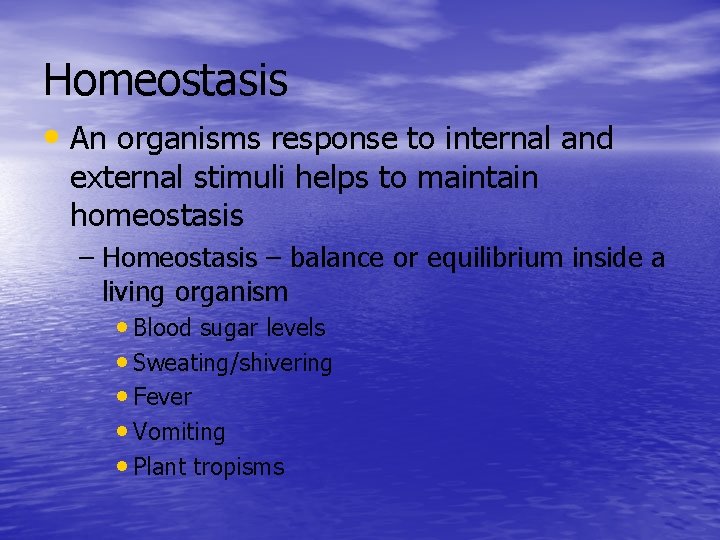 Homeostasis

• An organisms response to internal and external stimuli helps to maintain homeostasis

– Homeostasis – balance or equilibrium inside a living organism

• Blood sugar levels
• Sweating/shivering
• Fever
• Vomiting
• Plant tropisms